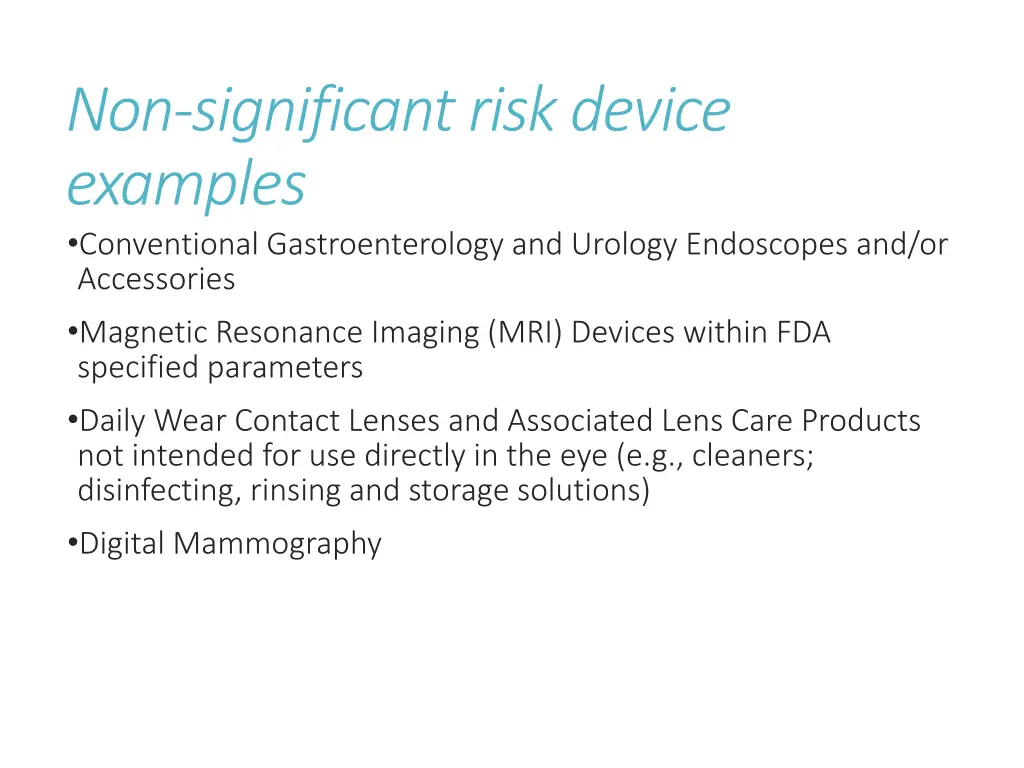 Non-significant risk device examples

•Conventional Gastroenterology and Urology Endoscopes and/or Accessories

•Magnetic Resonance Imaging (MRI) Devices within FDA specified parameters

•Daily Wear Contact Lenses and Associated Lens Care Products not intended for use directly in the eye (e.g., cleaners; disinfecting, rinsing and storage solutions)

•Digital Mammography